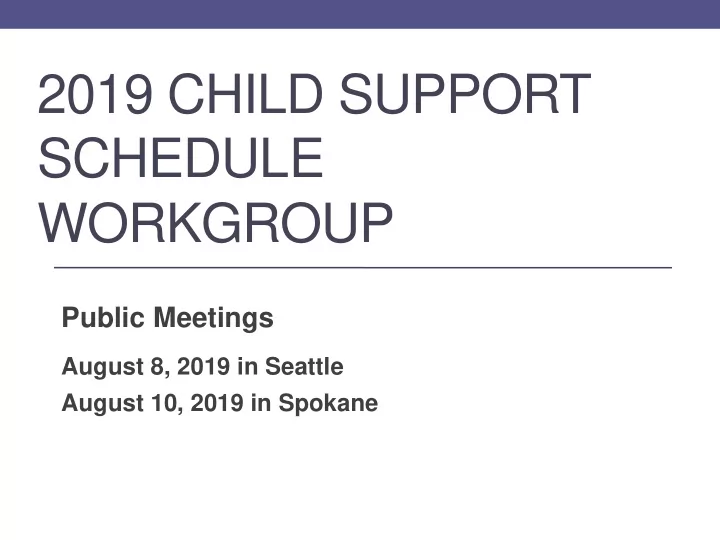 2019 CHILD SUPPORT SCHEDULE WORKGROUP

Public Meetings

August 8, 2019 in Seattle
August 10, 2019 in Spokane